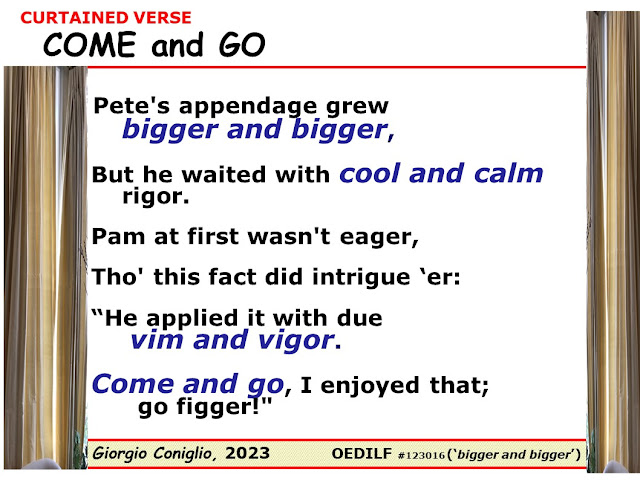 CURTAINED VERSE
COME and GO

Pete's appendage grew bigger and bigger,

But he waited with cool and calm rigor.

Pam at first wasn't eager,

Tho' this fact did intrigue 'er:

"He applied it with due vim and vigor.

Come and go, I enjoyed that; go figger!"

Giorgio Coniglio, 2023 OEDILF #123016 ('bigger and bigger')